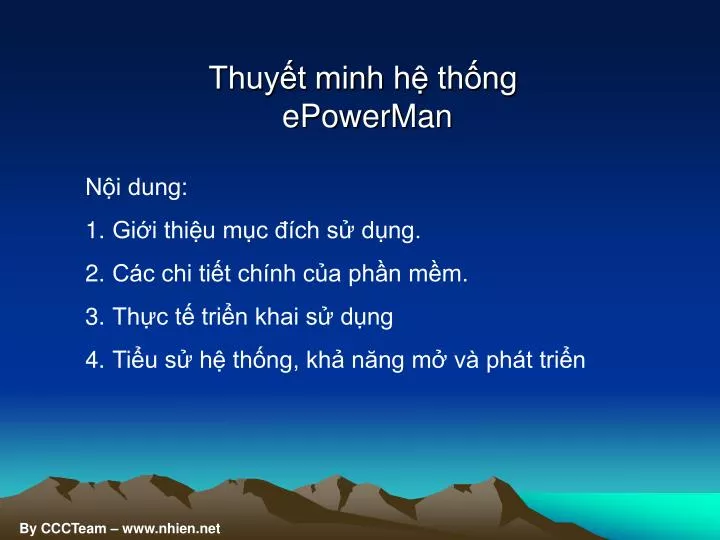 Thuyết minh hệ thống ePowerMan

Nội dung:

1. Giới thiệu mục đích sử dụng.

2. Các chi tiết chính của phần mềm.

3. Thực tế triển khai sử dụng

4. Tiểu sử hệ thống, khả năng mở và phát triển

By CCCTeam – www.nhien.net